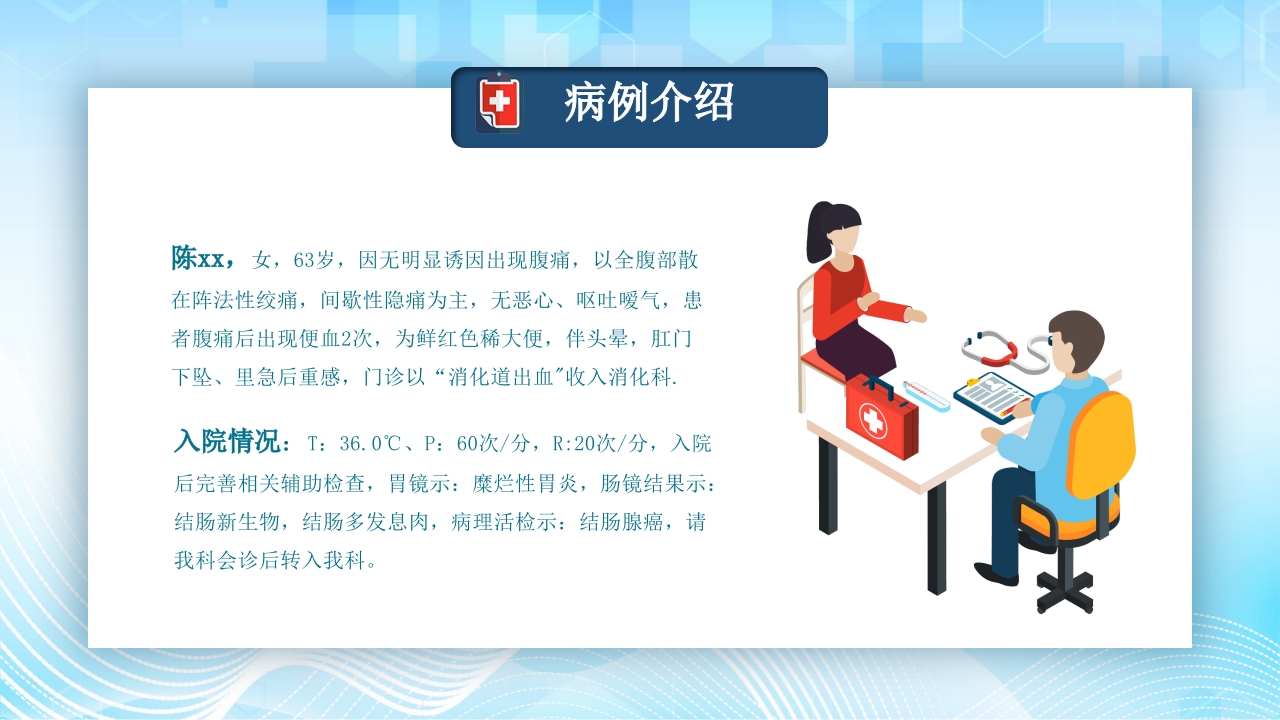 病例介绍

陈xx，女，63岁，因无明显诱因出现腹痛，以全腹部散在阵法性绞痛，间歇性隐痛为主，无恶心、呕吐嗳气，患者腹痛后出现便血2次，为鲜红色稀大便，伴头晕，肛门下坠、里急后重感，门诊以“消化道出血”收入消化科.

入院情况：T：36.0℃、P：60次/分，R:20次/分，入院后完善相关辅助检查，胃镜示：糜烂性胃炎，肠镜结果示：结肠新生物，结肠多发息肉，病理活检示：结肠腺癌，请我科会诊后转入我科。